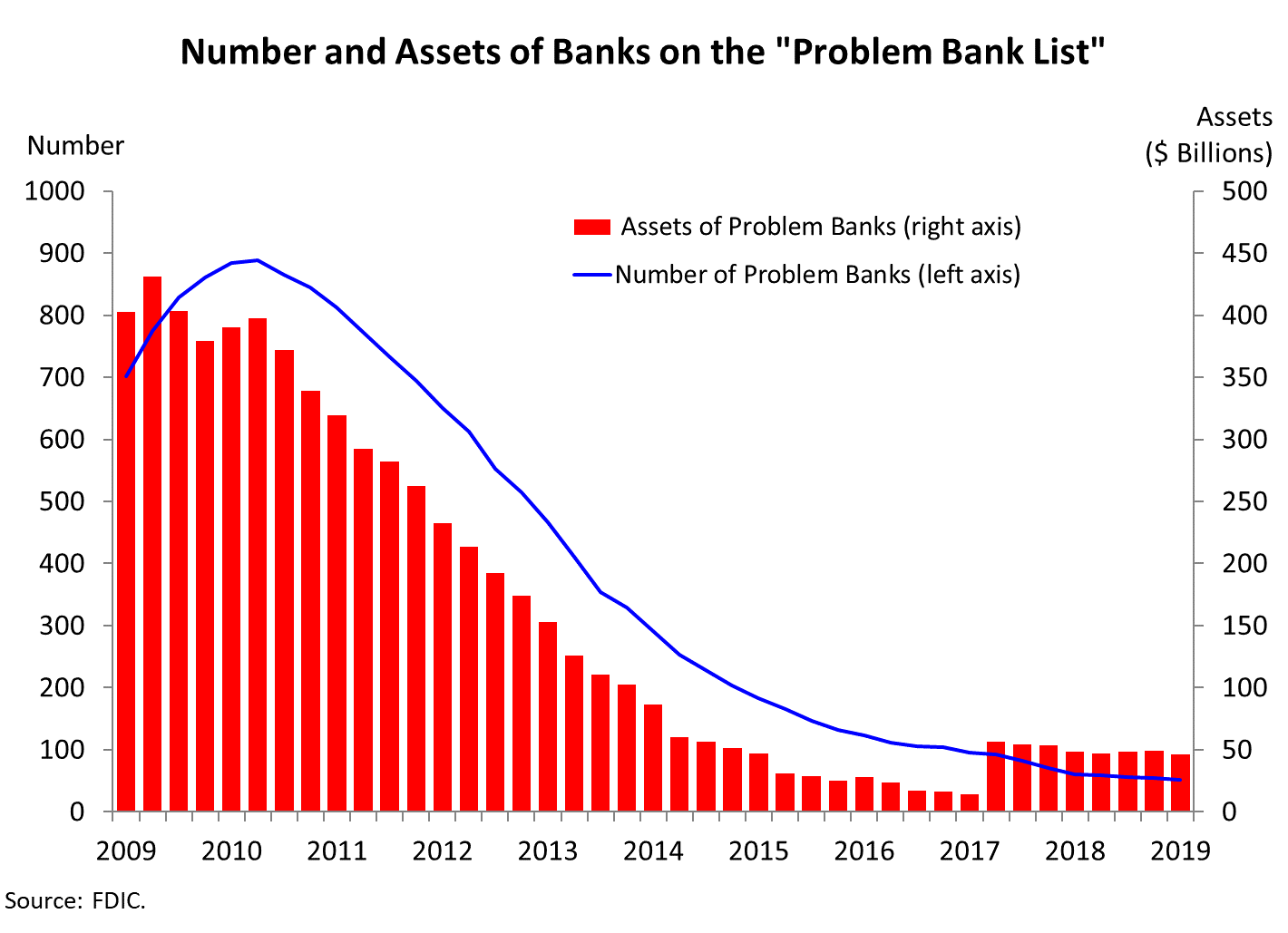 Number and Assets of Banks on the "Problem Bank List"

Number

Assets
($ Billions)

Assets of Problem Banks (right axis)
Number of Problem Banks (left axis)

1000
900
800
700
600
500
400
300
200
100
0

500
450
400
350
300
250
200
150
100
50
0

2009 2010 2011 2012 2013 2014 2015 2016 2017 2018 2019

Source: FDIC.